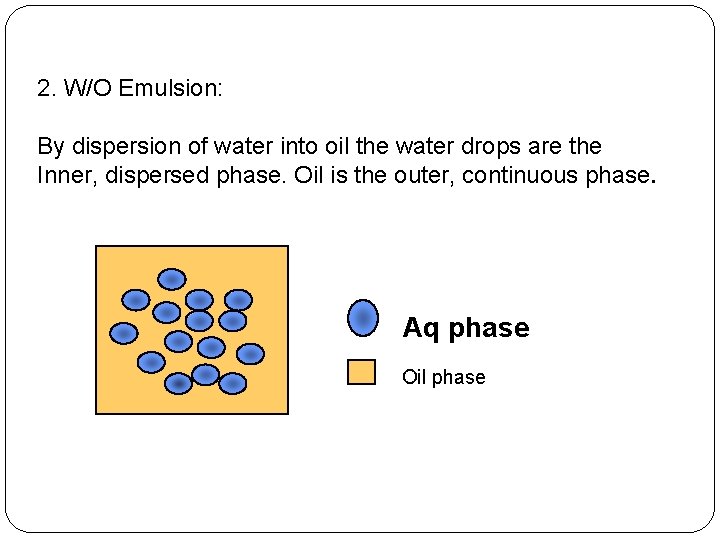 2. W/O Emulsion:

By dispersion of water into oil the water drops are the Inner, dispersed phase. Oil is the outer, continuous phase.

Aq phase

Oil phase